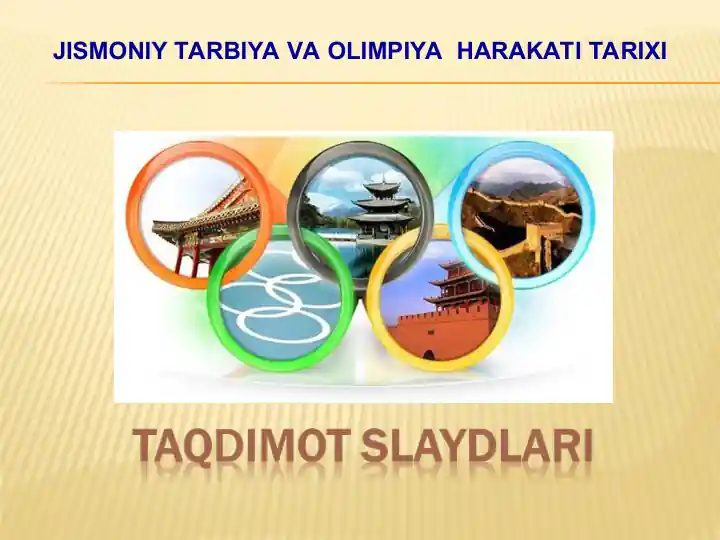 JISMONIY TARBIYA VA OLIMPIYA HARAKATI TARIXI

TAQDIMOT SLAYDLARI